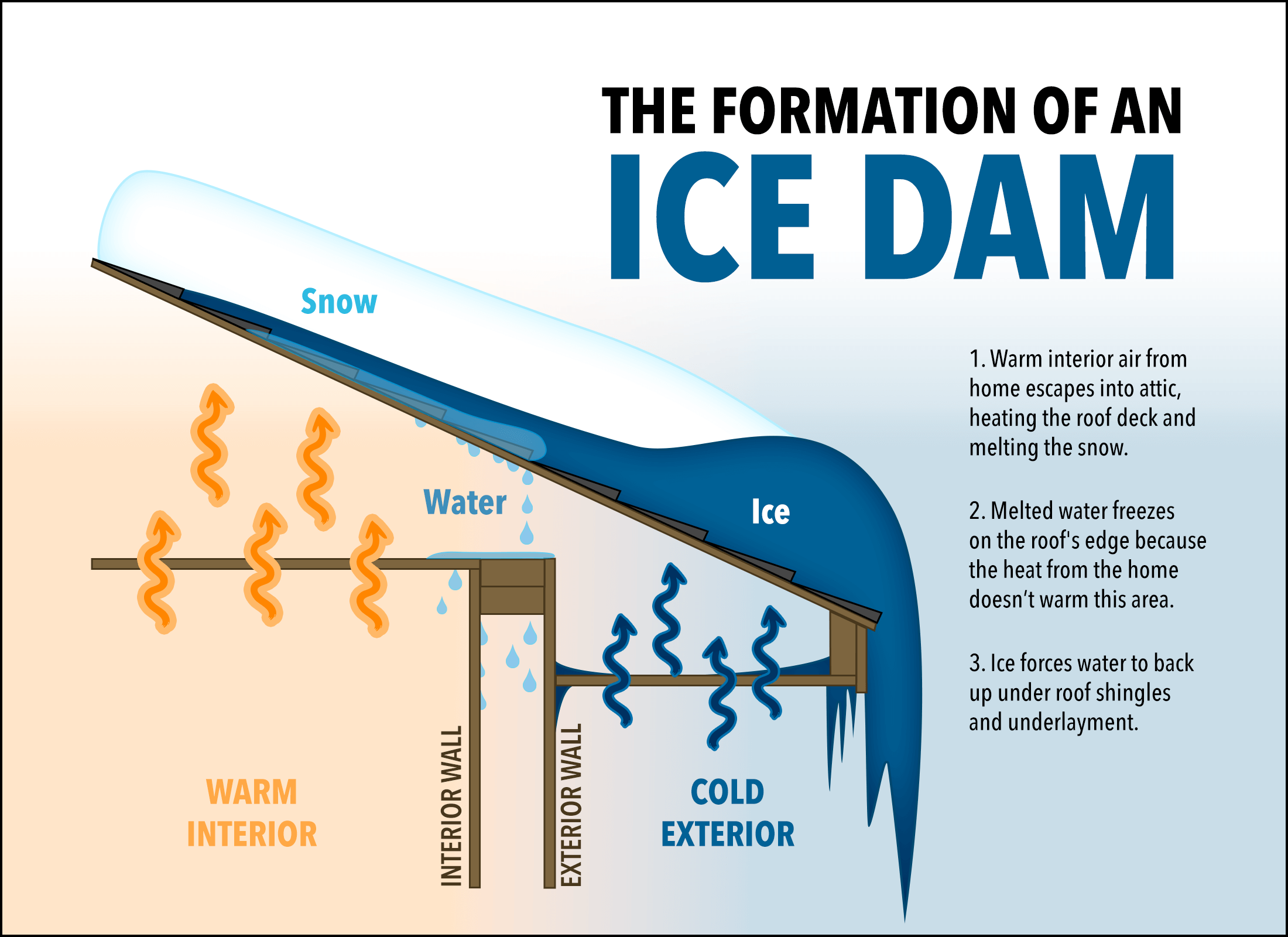 THE FORMATION OF AN
ICE DAM

Snow

Water

Ice

1. Warm interior air from home escapes into attic, heating the roof deck and melting the snow.

2. Melted water freezes on the roof's edge because the heat from the home doesn't warm this area.

3. Ice forces water to back up under roof shingles and underlayment.

WARM INTERIOR

INTERIOR WALL

EXTERIOR WALL

COLD EXTERIOR